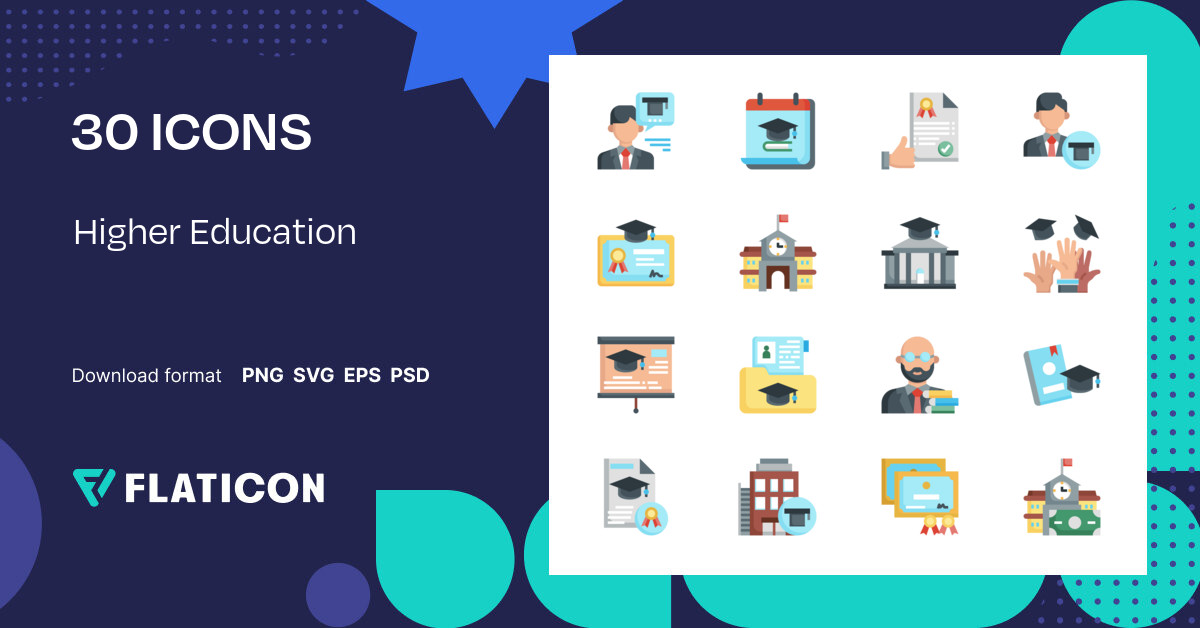 30 ICONS

Higher Education

Download format PNG SVG EPS PSD

FLATICON